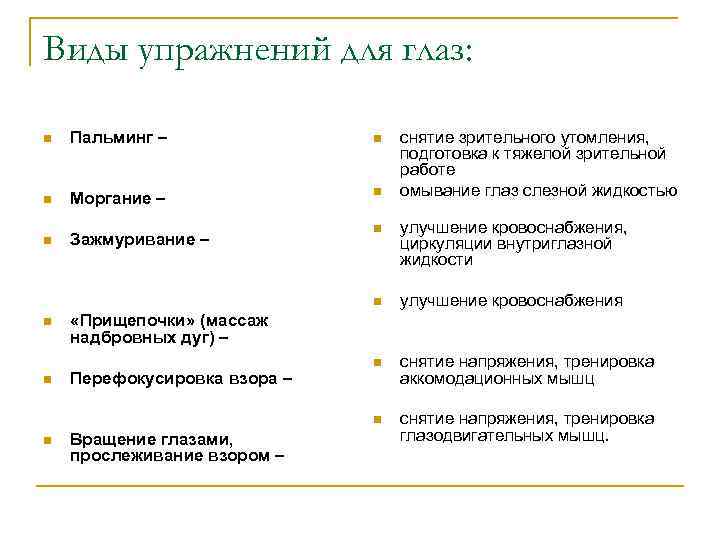 Виды упражнений для глаз:

Пальминг –

Моргание –

Зажмуривание –

«Прищепочки» (массаж надбровных дуг) –

Перефокусировка взора –

Вращение глазами, прослеживание взором –

снятие зрительного утомления, подготовка к тяжелой зрительной работе

омывание глаз слезной жидкостью

улучшение кровоснабжения, циркуляции внутриглазной жидкости

улучшение кровоснабжения

снятие напряжения, тренировка аккомодационных мышц

снятие напряжения, тренировка глазодвигательных мышц.